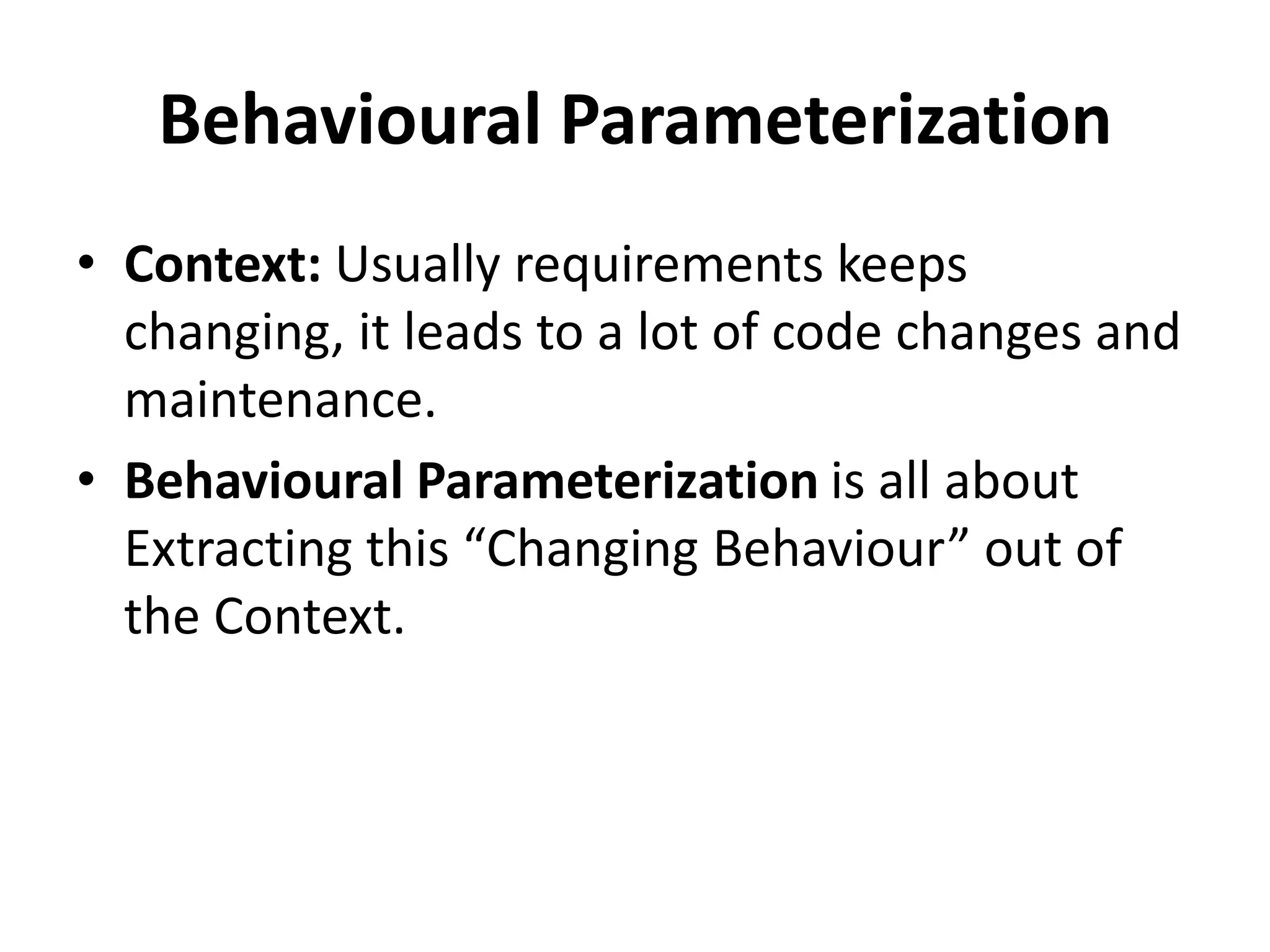 Behavioural Parameterization

• Context: Usually requirements keeps changing, it leads to a lot of code changes and maintenance.
• Behavioural Parameterization is all about Extracting this “Changing Behaviour” out of the Context.